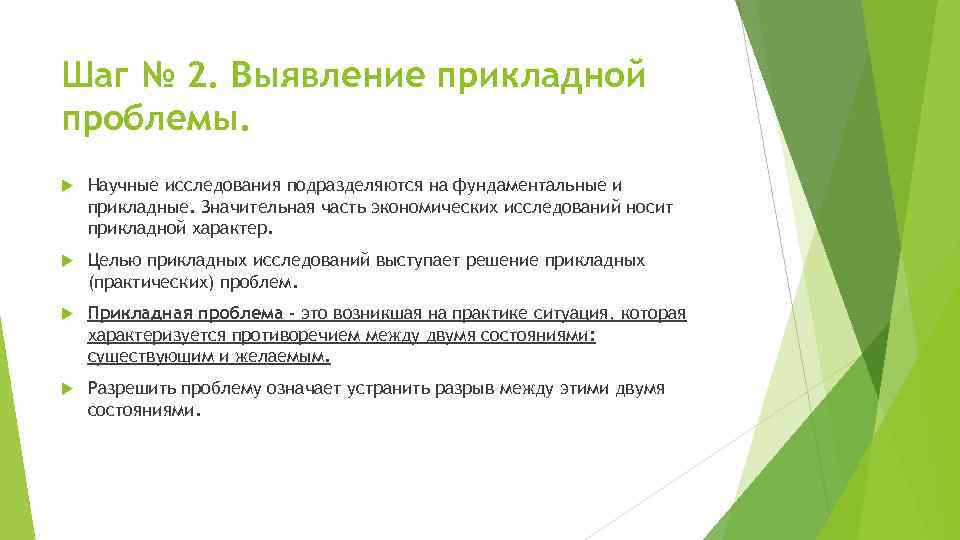 Шаг № 2. Выявление прикладной проблемы.

Научные исследования подразделяются на фундаментальные и прикладные. Значительная часть экономических исследований носит прикладной характер.

Целью прикладных исследований выступает решение прикладных (практических) проблем.

Прикладная проблема - это возникшая на практике ситуация, которая характеризуется противоречием между двумя состояниями: существующим и желаемым.

Разрешить проблему означает устранить разрыв между этими двумя состояниями.